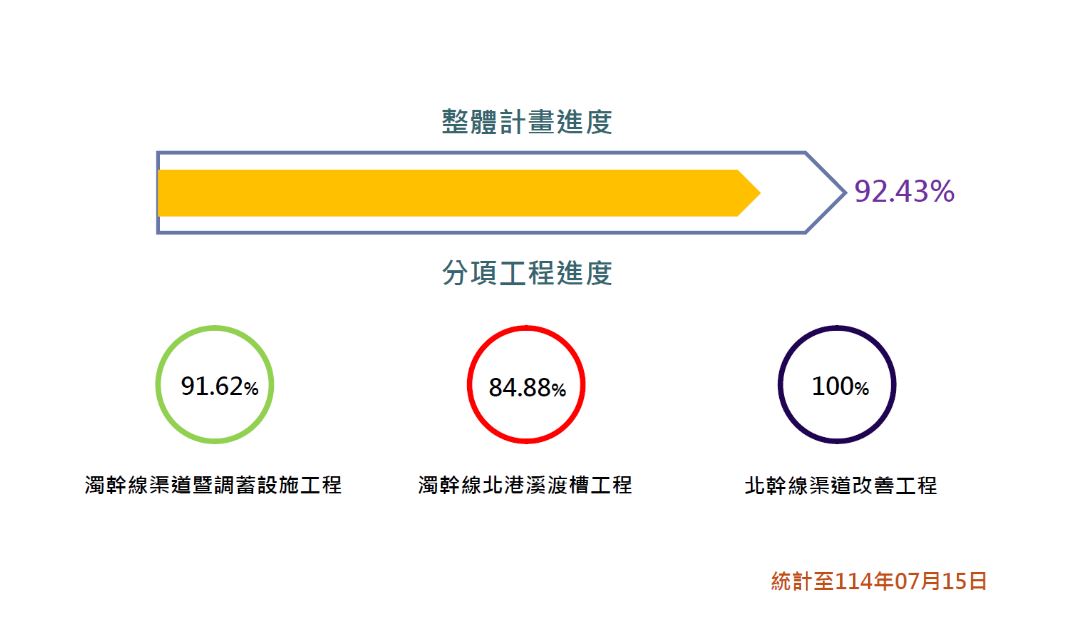 整體計畫進度

92.43%

分項工程進度

91.62%

濁幹線渠道暨調蓄設施工程

84.88%

濁幹線北港溪渡槽工程

100%

北幹線渠道改善工程

統計至114年07月15日